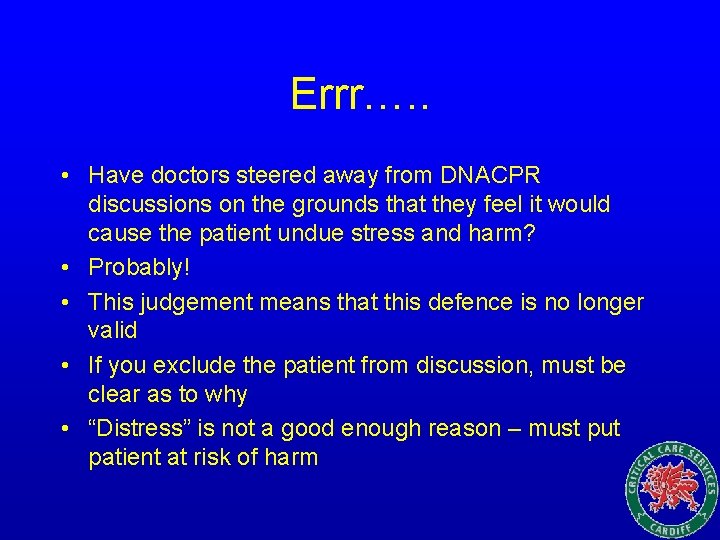 Errr…..

• Have doctors steered away from DNACPR discussions on the grounds that they feel it would cause the patient undue stress and harm?
• Probably!
• This judgement means that this defence is no longer valid
• If you exclude the patient from discussion, must be clear as to why
• “Distress” is not a good enough reason – must put patient at risk of harm

CRITICAL CARE SERVICES
CARDIFF